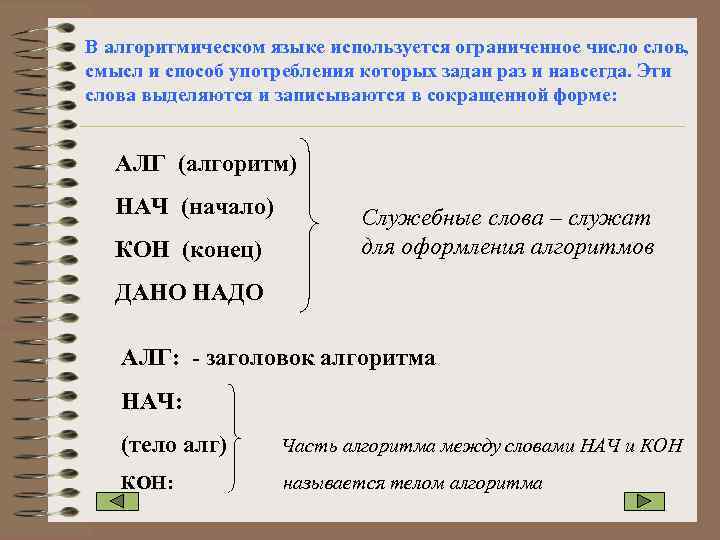 В алгоритмическом языке используется ограниченное число слов, смысл и способ употребления которых задан раз и навсегда. Эти слова выделяются и записываются в сокращенной форме:

АЛГ (алгоритм)
НАЧ (начало)
КОН (конец)
ДАНО НАДО

Служебные слова – служат для оформления алгоритмов

АЛГ: - заголовок алгоритма

НАЧ:
(тело алг)
КОН:

Часть алгоритма между словами НАЧ и КОН называется телом алгоритма